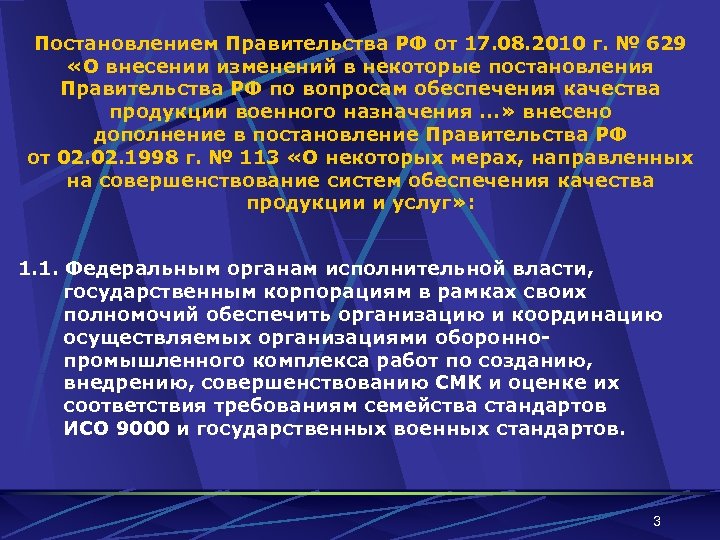 Постановлением Правительства РФ от 17.08.2010 г. № 629 «О внесении изменений в некоторые постановления Правительства РФ по вопросам обеспечения качества продукции военного назначения ...» внесено дополнение в постановление Правительства РФ от 02.02.1998 г. № 113 «О некоторых мерах, направленных на совершенствование систем обеспечения качества продукции и услуг»:

1.1. Федеральным органам исполнительной власти, государственным корпорациям в рамках своих полномочий обеспечить организацию и координацию осуществляемых организациями оборонно-промышленного комплекса работ по созданию, внедрению, совершенствованию СМК и оценке их соответствия требованиям семейства стандартов ИСО 9000 и государственных военных стандартов.

3